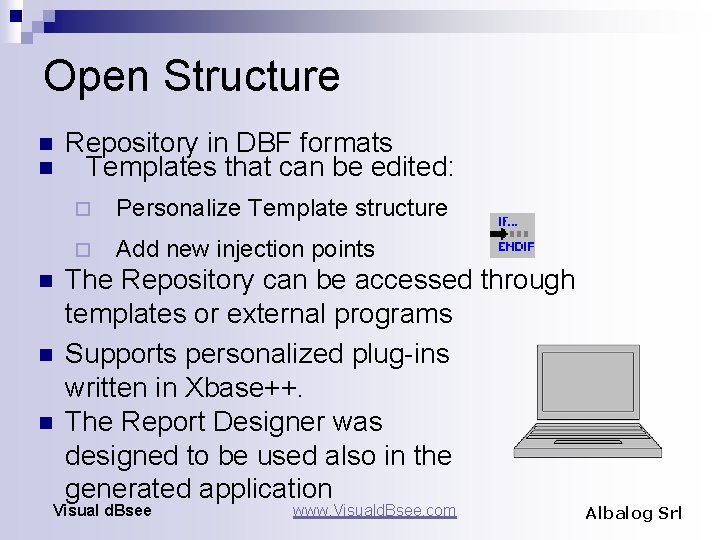 Open Structure

Repository in DBF formats

Templates that can be edited:

Personalize Template structure

Add new injection points

IF...
ENDIF

The Repository can be accessed through templates or external programs

Supports personalized plug-ins written in Xbase++.

The Report Designer was designed to be used also in the generated application

Visual dBsee

www.VisualdBsee.com

Albalog Srl